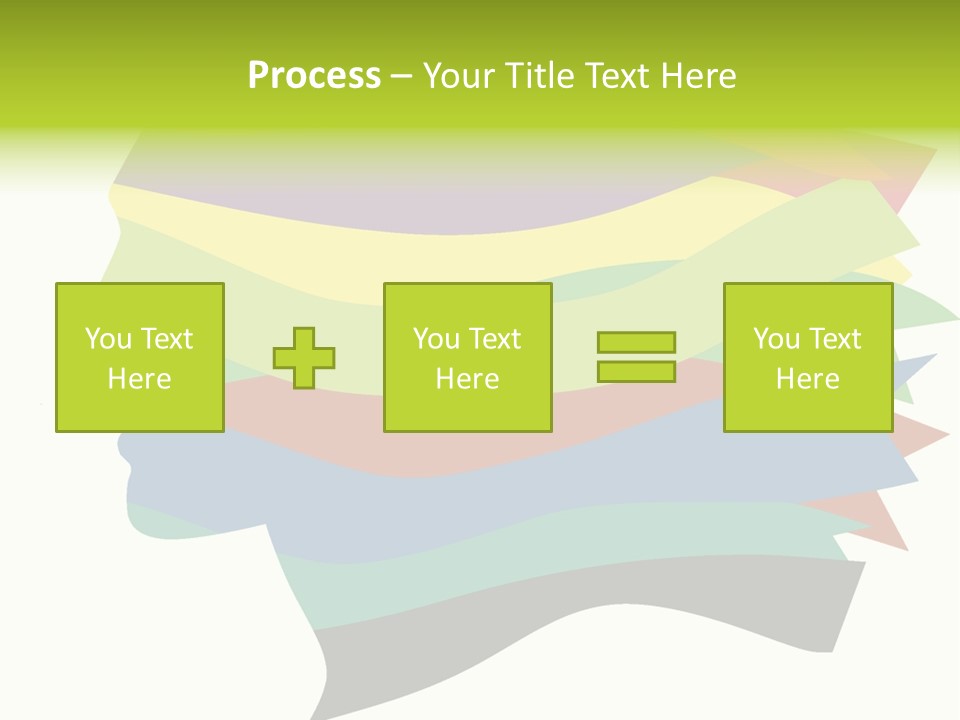 Process – Your Title Text Here

You Text Here

You Text Here

You Text Here